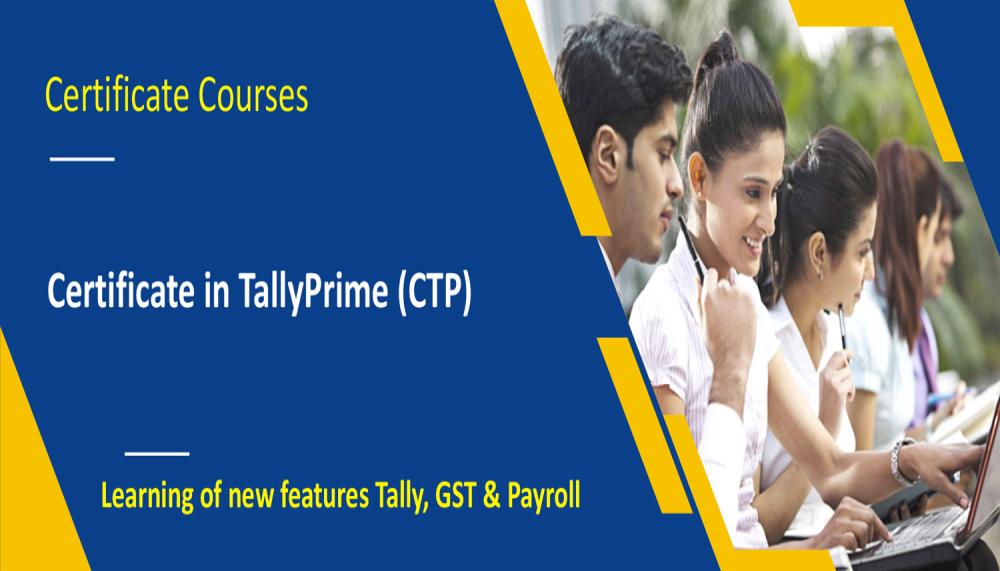 Certificate Courses

Certificate in TallyPrime (CTP)

Learning of new features Tally, GST & Payroll